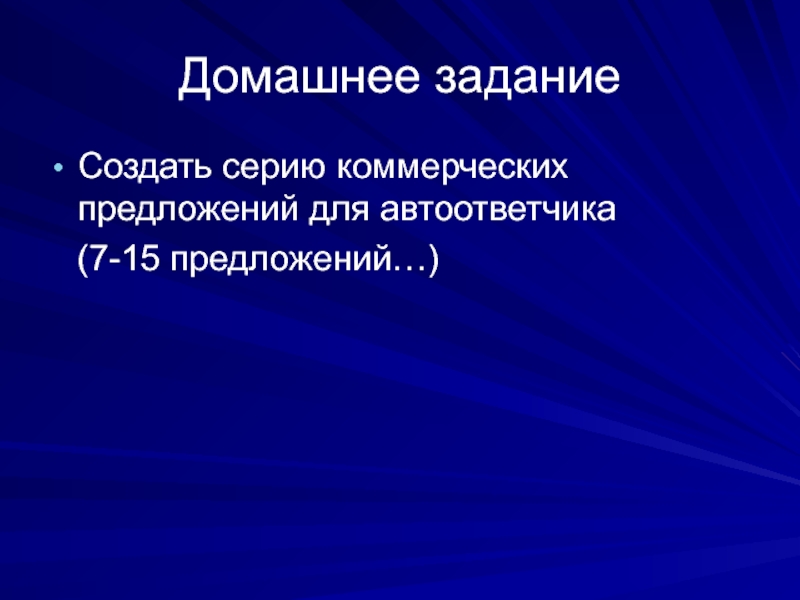 Домашнее задание

• Создать серию коммерческих предложений для автоответчика (7-15 предложений…)